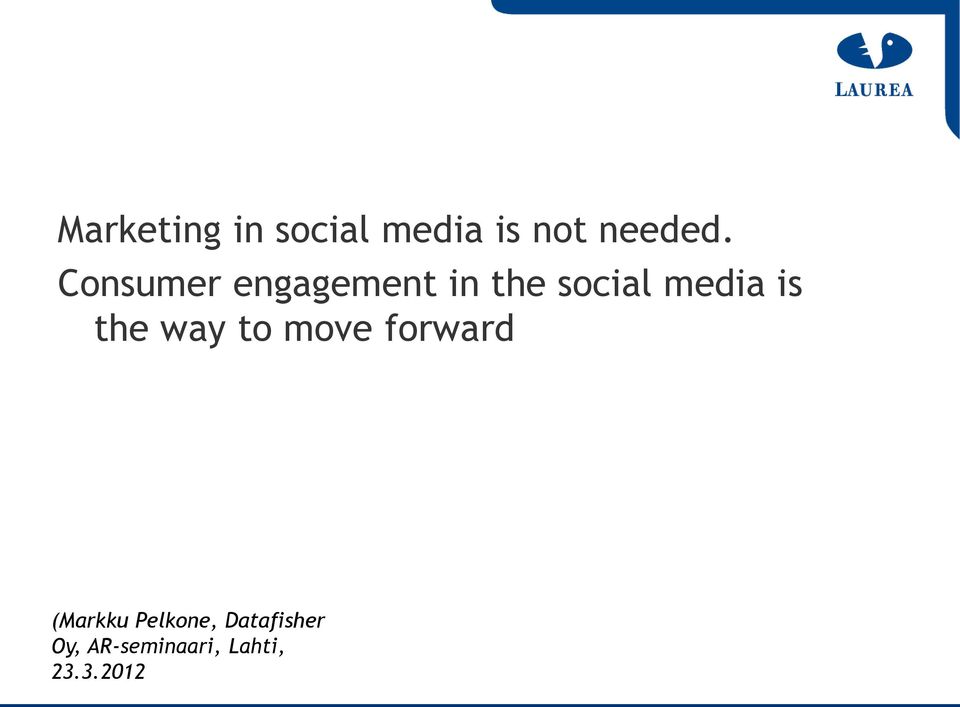 LAUREA

Marketing in social media is not needed.

Consumer engagement in the social media is the way to move forward

(Markku Pelkone, Datafisher Oy, AR-seminaari, Lahti, 23.3.2012